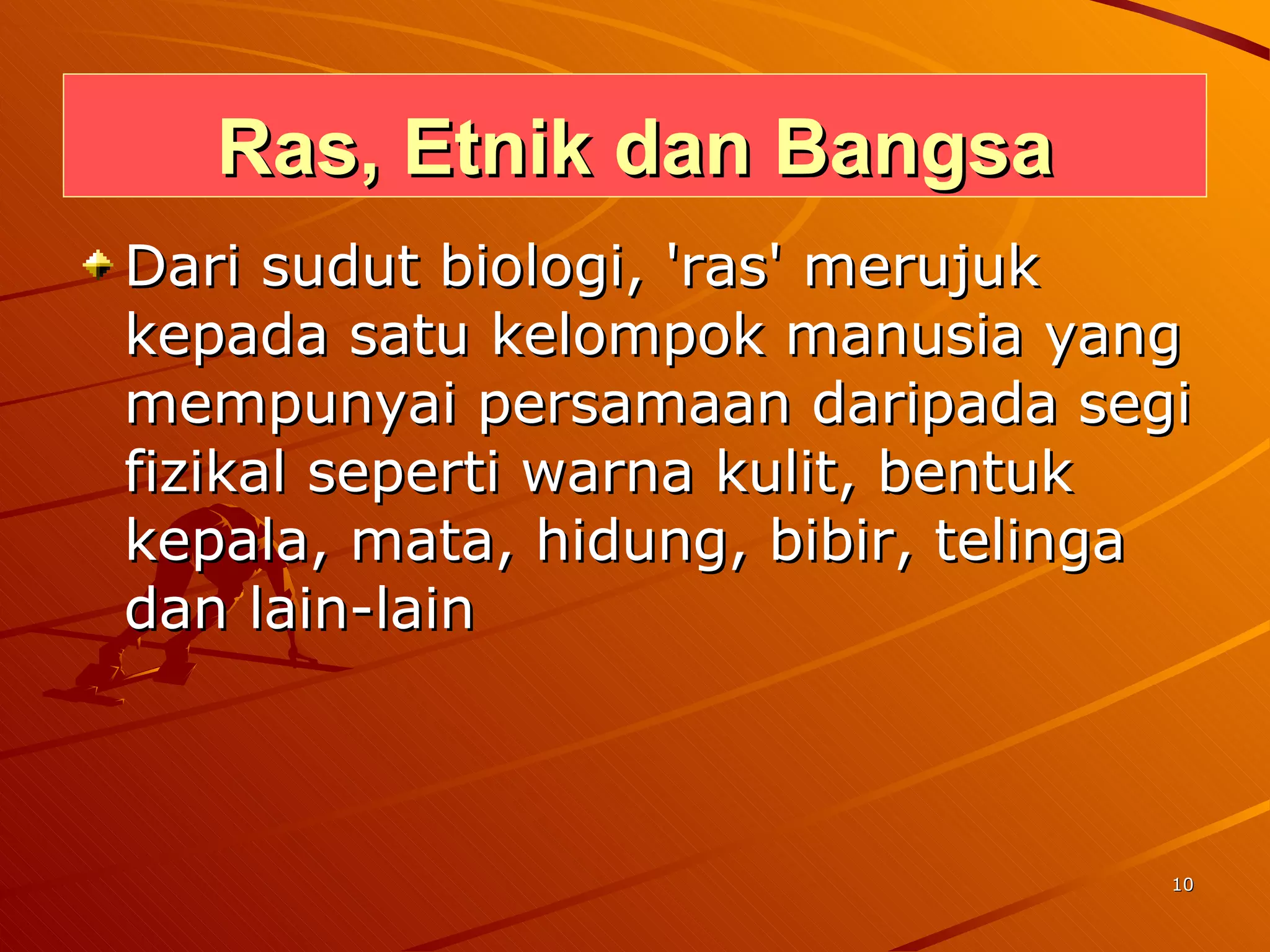 Ras, Etnik dan Bangsa

Dari sudut biologi, 'ras' merujuk kepada satu kelompok manusia yang mempunyai persamaan daripada segi fizikal seperti warna kulit, bentuk kepala, mata, hidung, bibir, telinga dan lain-lain

10